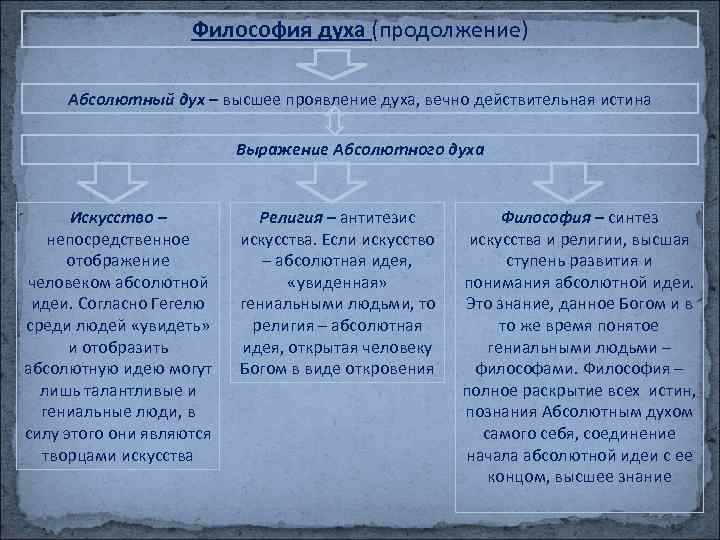 Философия духа (продолжение)

Абсолютный дух – высшее проявление духа, вечно действительная истина

Выражение Абсолютного духа

Искусство – непосредственное отображение человеком абсолютной идеи. Согласно Гегелю среди людей «увидеть» и отобразить абсолютную идею могут лишь талантливые и гениальные люди, в силу этого они являются творцами искусства

Религия – антитезис искусства. Если искусство – абсолютная идея, «увиденная» гениальными людьми, то религия – абсолютная идея, открытая человеку Богом в виде откровения

Философия – синтез искусства и религии, высшая ступень развития и понимания абсолютной идеи. Это знание, данное Богом и в то же время понятое гениальными людьми – философами. Философия – полное раскрытие всех истин, познания Абсолютным духом самого себя, соединение начала абсолютной идеи с ее концом, высшее знание